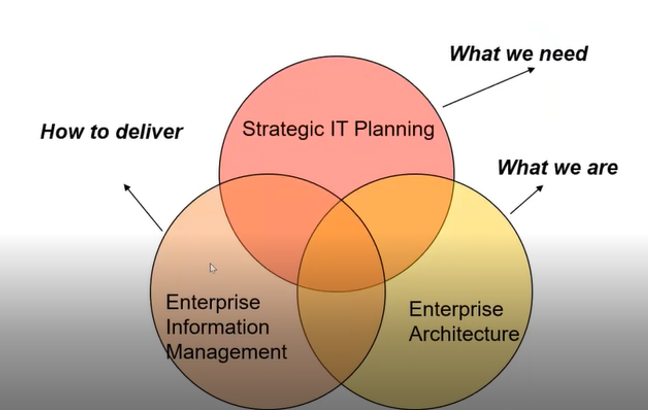 What we need

How to deliver

Strategic IT Planning

What we are

Enterprise Information Management

Enterprise Architecture